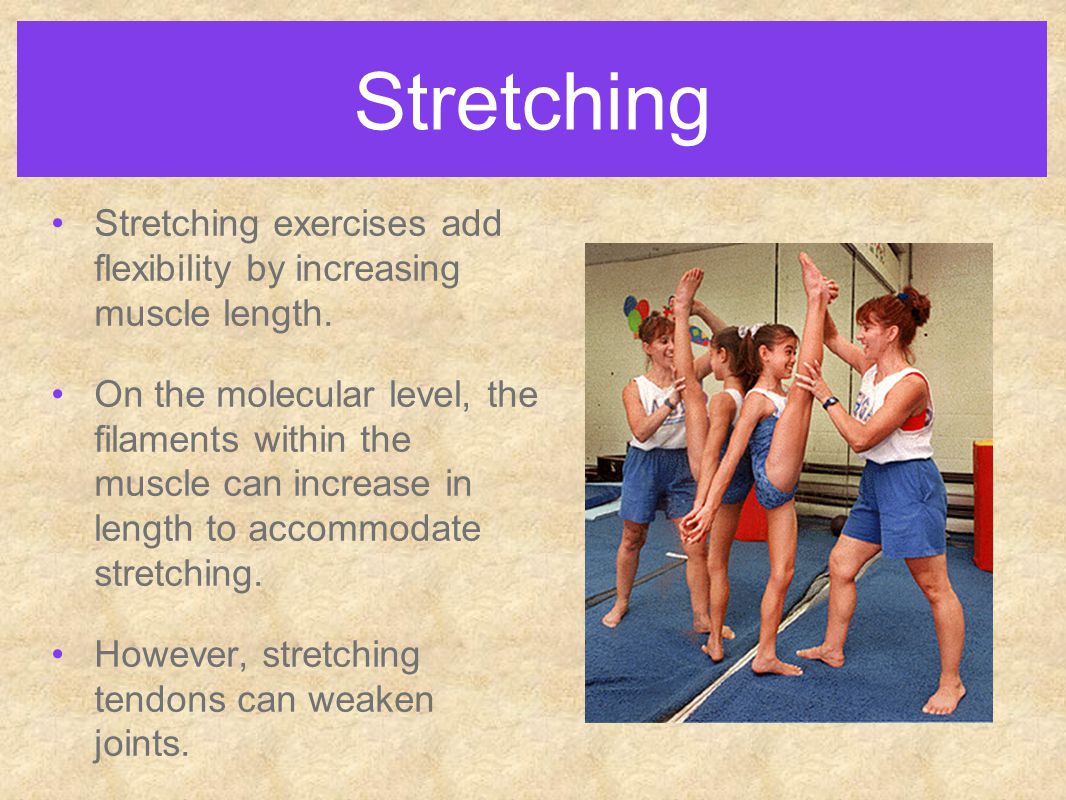 Stretching

• Stretching exercises add flexibility by increasing muscle length.

• On the molecular level, the filaments within the muscle can increase in length to accommodate stretching.

• However, stretching tendons can weaken joints.